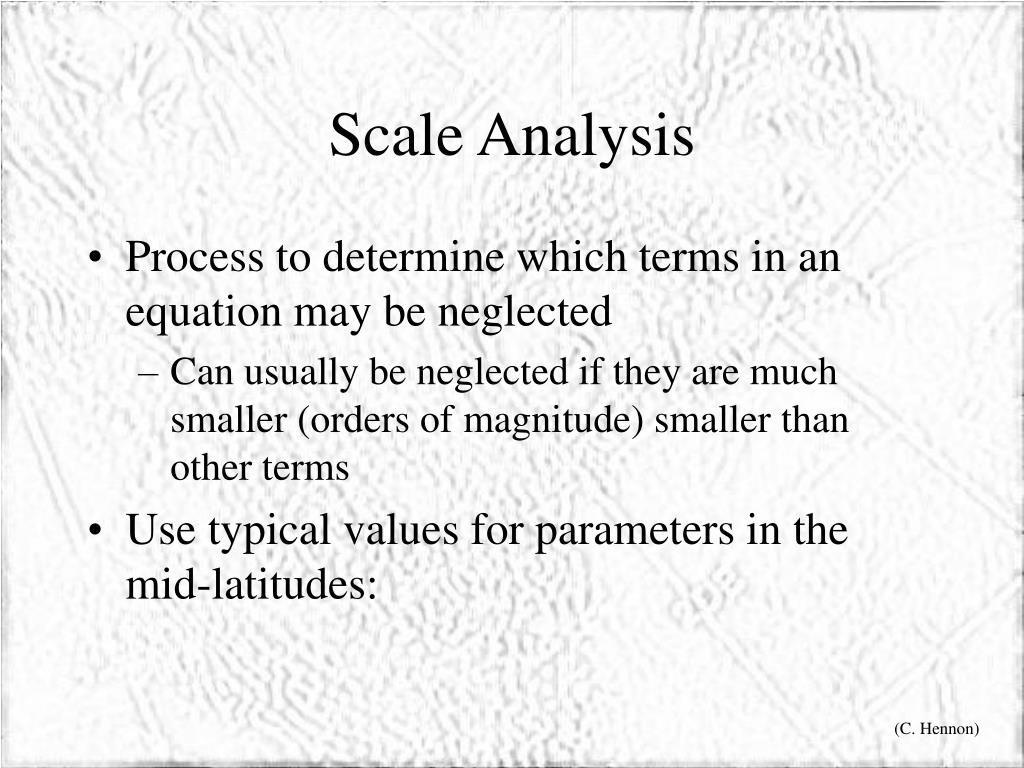 Scale Analysis

• Process to determine which terms in an equation may be neglected

– Can usually be neglected if they are much smaller (orders of magnitude) smaller than other terms

• Use typical values for parameters in the mid-latitudes:

(C. Hennon)